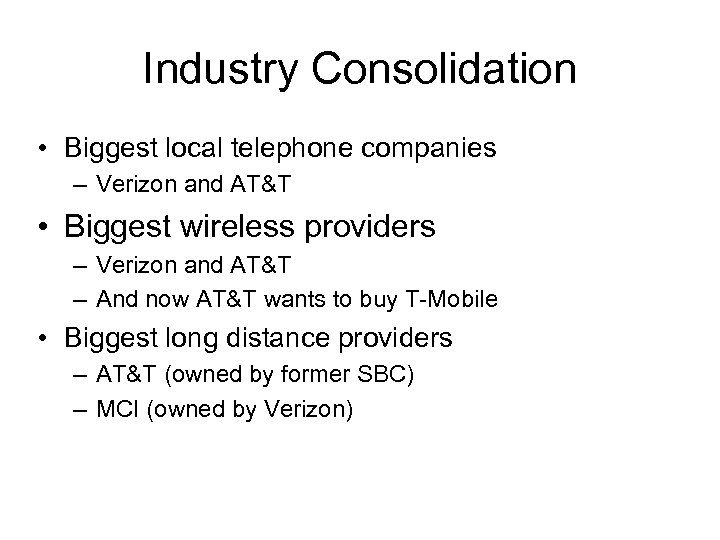 Industry Consolidation

• Biggest local telephone companies
  – Verizon and AT&T
• Biggest wireless providers
  – Verizon and AT&T
  – And now AT&T wants to buy T-Mobile
• Biggest long distance providers
  – AT&T (owned by former SBC)
  – MCI (owned by Verizon)